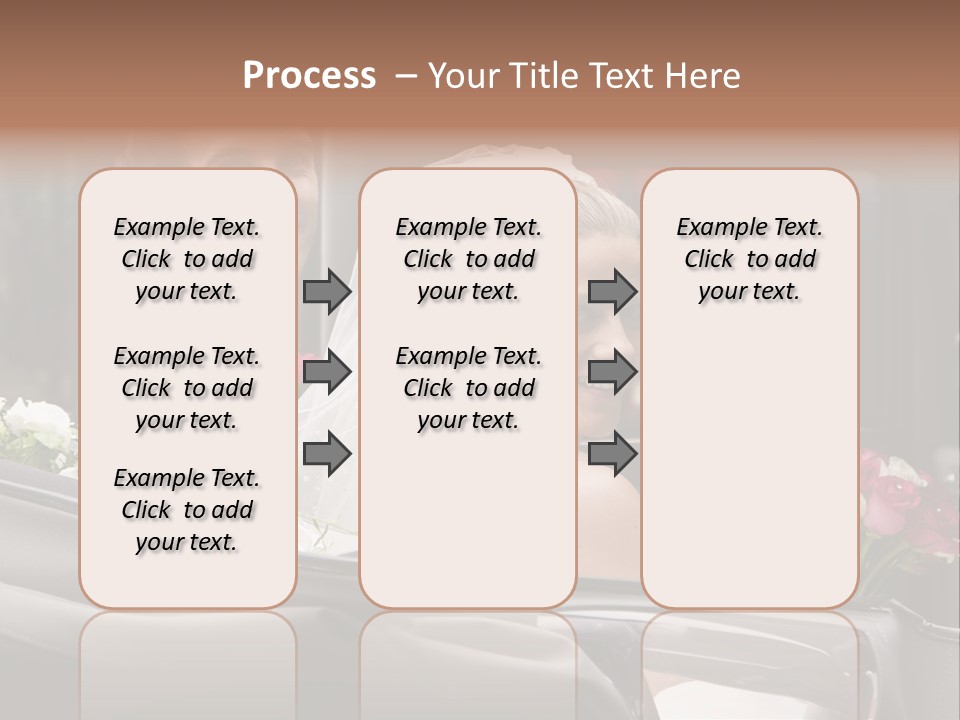 Process – Your Title Text Here

Example Text. Click to add your text.

Example Text. Click to add your text.

Example Text. Click to add your text.

Example Text. Click to add your text.

Example Text. Click to add your text.

Example Text. Click to add your text.